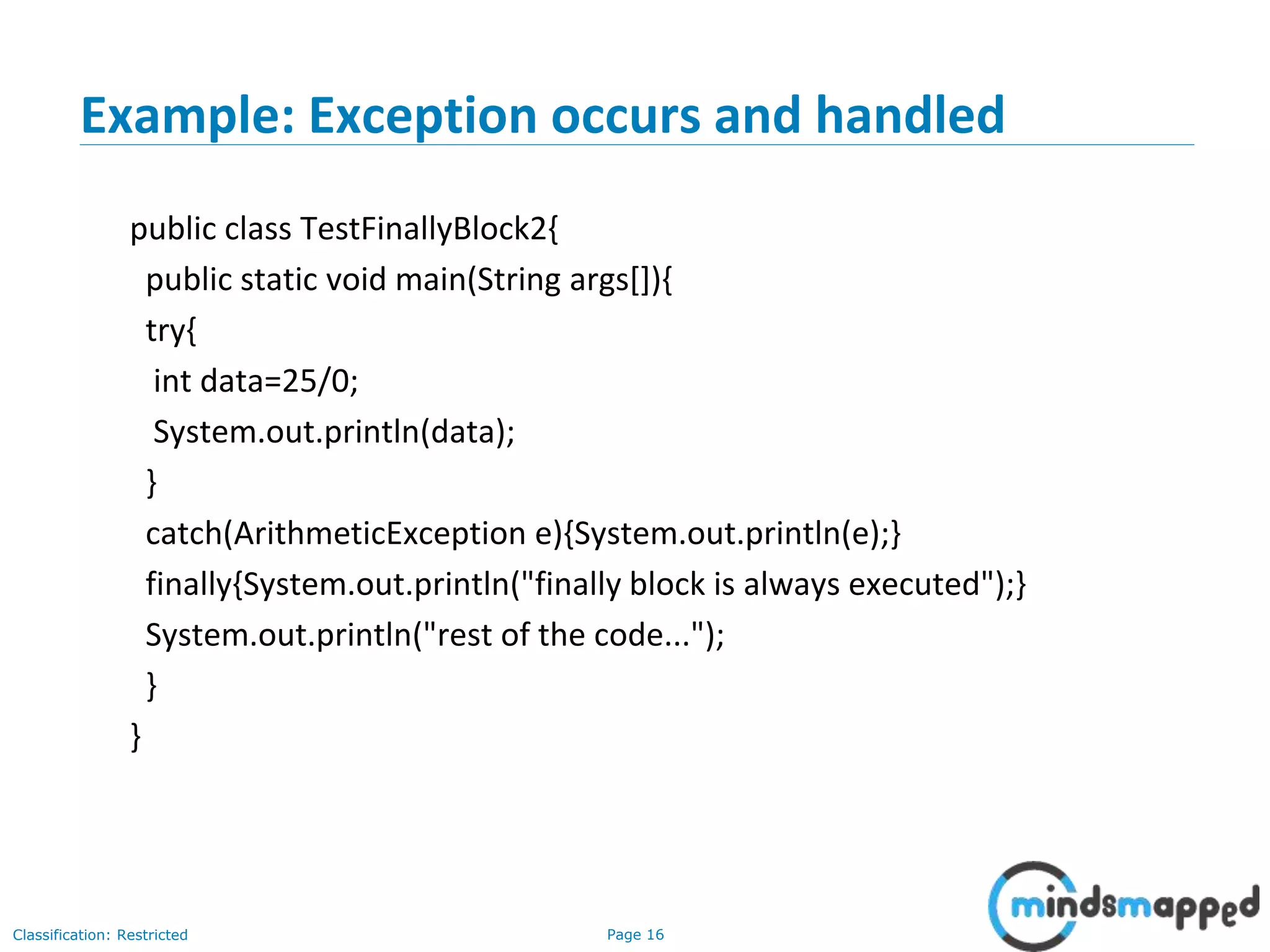 Example: Exception occurs and handled

public class TestFinallyBlock2{
public static void main(String args[]){
try{
int data=25/0;
System.out.println(data);
}
catch(ArithmeticException e){System.out.println(e);}
finally{System.out.println("finally block is always executed");}
System.out.println("rest of the code...");
}
}

Classification: Restricted

Page 16

mindsmapped